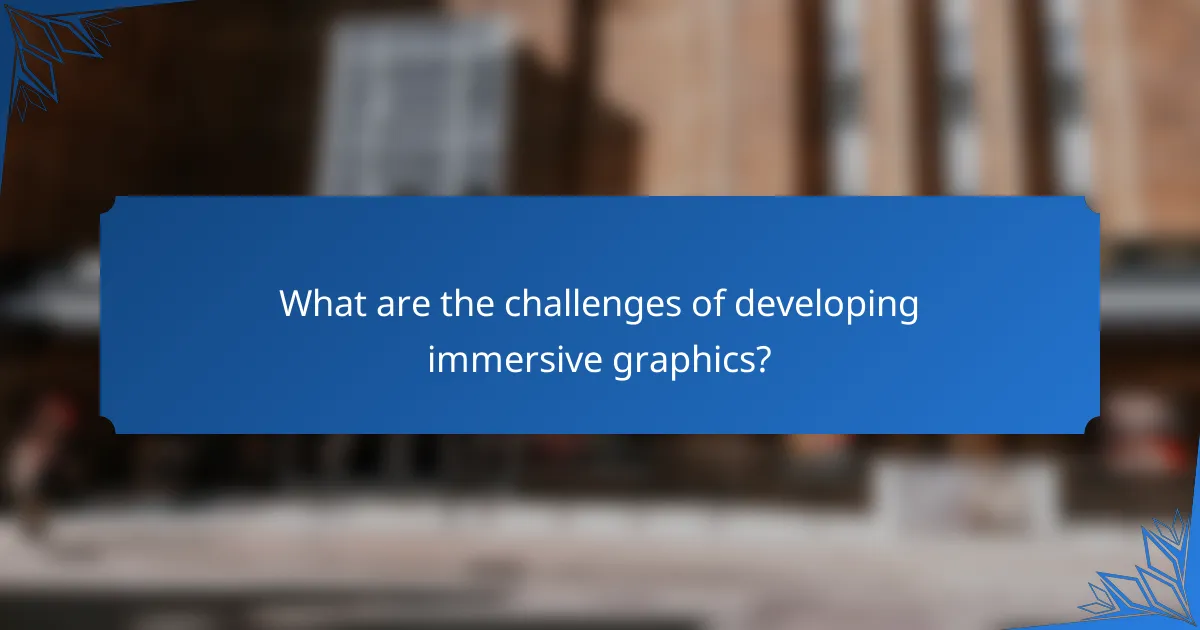 What are the challenges of developing immersive graphics?